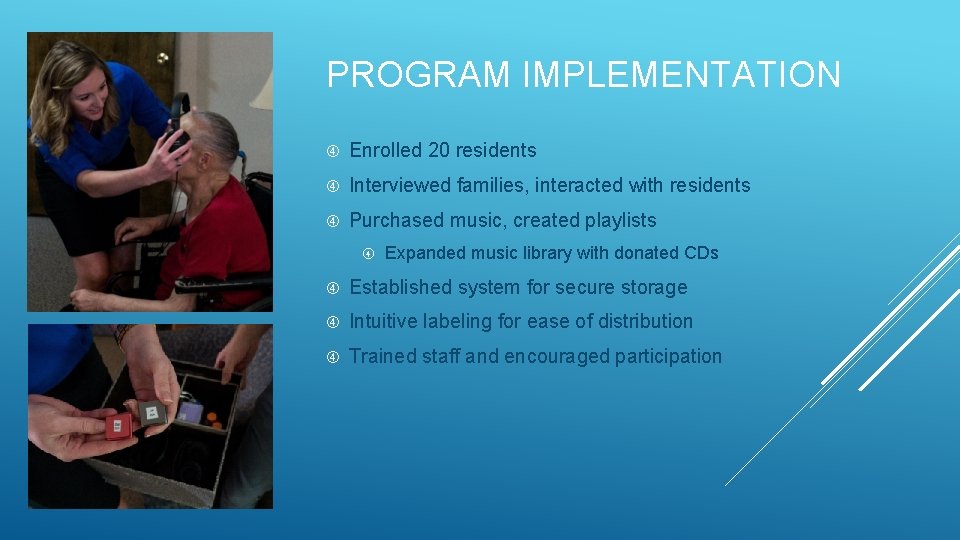 PROGRAM IMPLEMENTATION

Enrolled 20 residents

Interviewed families, interacted with residents

Purchased music, created playlists

Expanded music library with donated CDs

Established system for secure storage

Intuitive labeling for ease of distribution

Trained staff and encouraged participation